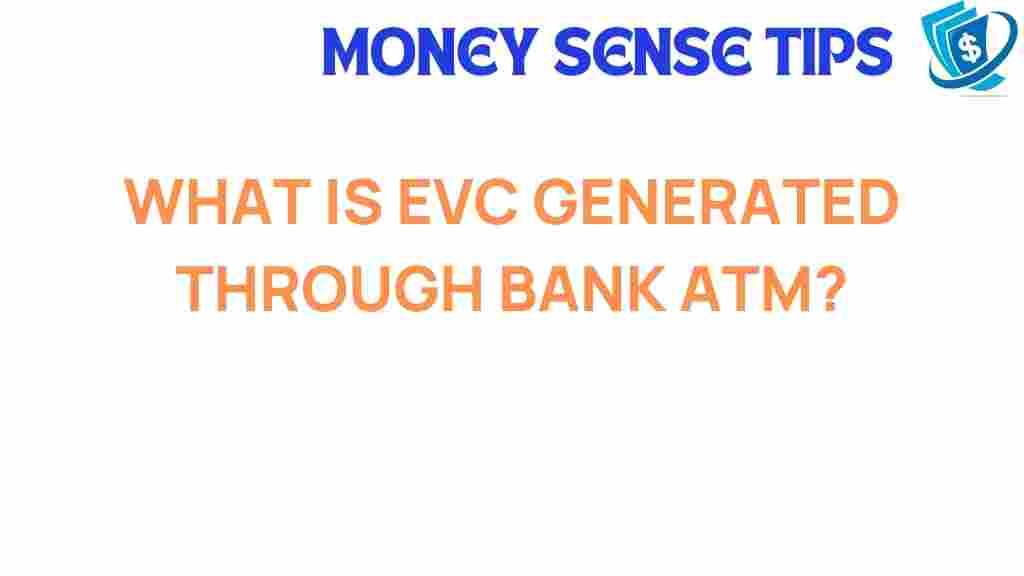 MONEY SENSE TIPS

$

WHAT IS EVC GENERATED THROUGH BANK ATM?